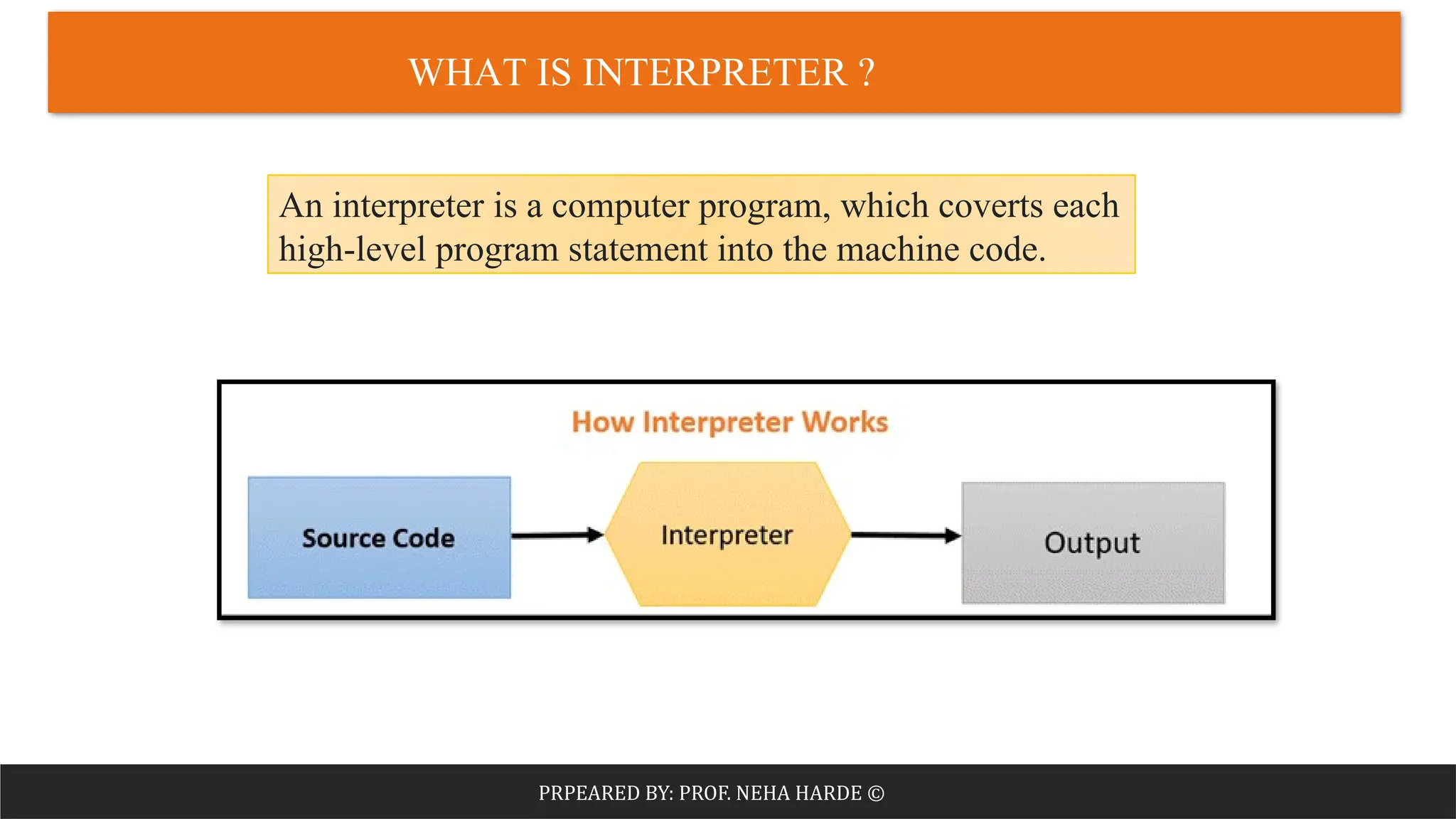 WHAT IS INTERPRETER ?

An interpreter is a computer program, which coverts each high-level program statement into the machine code.

How Interpreter Works

Source Code

Interpreter

Output

PRPEARED BY: PROF. NEHA HARDE ©